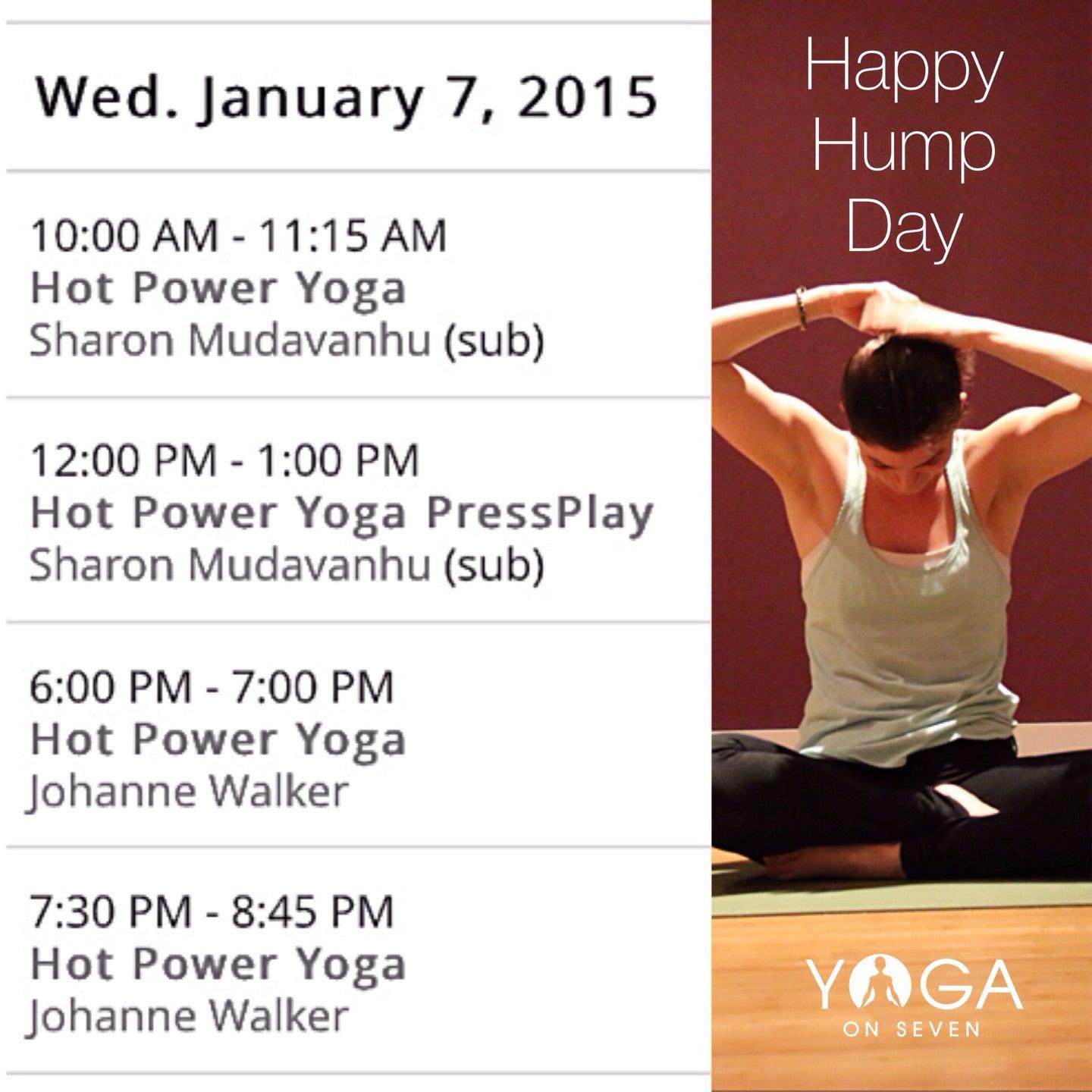 Wed. January 7, 2015

10:00 AM - 11:15 AM
Hot Power Yoga
Sharon Mudavanhu (sub)

12:00 PM - 1:00 PM
Hot Power Yoga PressPlay
Sharon Mudavanhu (sub)

6:00 PM - 7:00 PM
Hot Power Yoga
Johanne Walker

7:30 PM - 8:45 PM
Hot Power Yoga
Johanne Walker

Happy Hump Day

YOGA
ON SEVEN